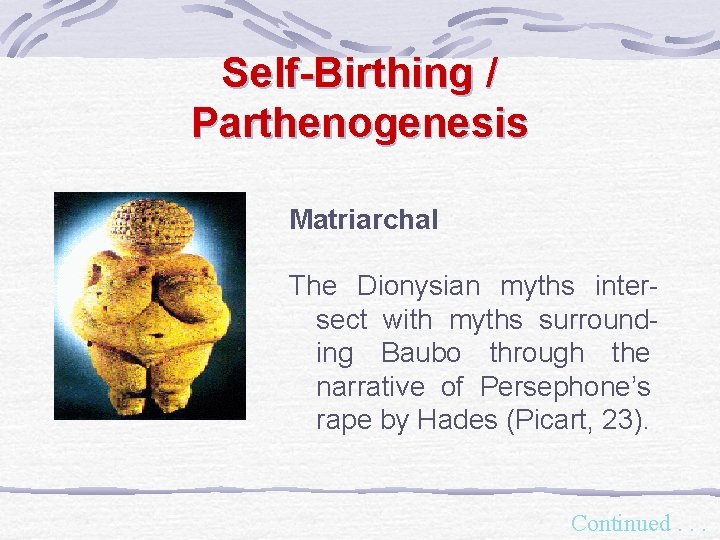 Self-Birthing / Parthenogenesis

Matriarchal

The Dionysian myths intersect with myths surrounding Baubo through the narrative of Persephone's rape by Hades (Picart, 23).

Continued . . .